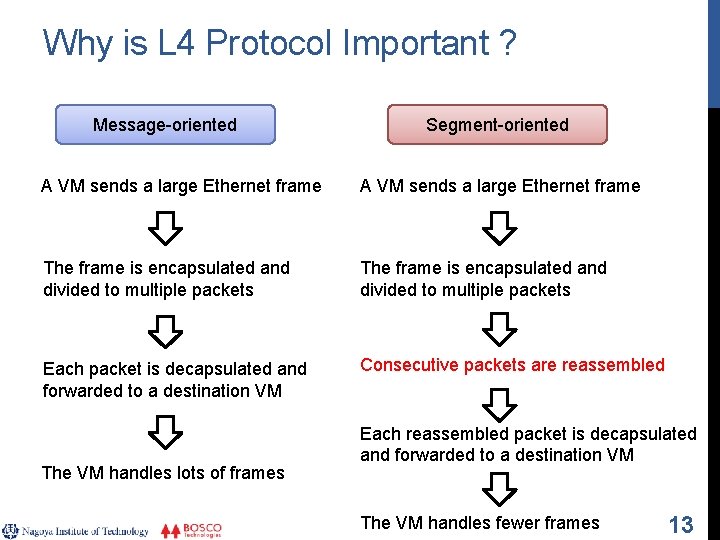 Why is L4 Protocol Important ?

Message-oriented

A VM sends a large Ethernet frame

The frame is encapsulated and divided to multiple packets

Each packet is decapsulated and forwarded to a destination VM

The VM handles lots of frames

Segment-oriented

A VM sends a large Ethernet frame

The frame is encapsulated and divided to multiple packets

Consecutive packets are reassembled

Each reassembled packet is decapsulated and forwarded to a destination VM

The VM handles fewer frames

Nagoya Institute of Technology

BOSCO Technologies

13